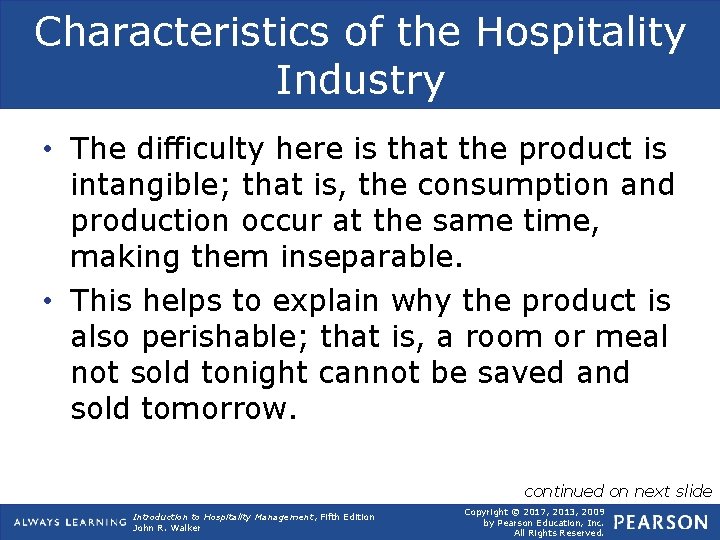 Characteristics of the Hospitality Industry

• The difficulty here is that the product is intangible; that is, the consumption and production occur at the same time, making them inseparable.

• This helps to explain why the product is also perishable; that is, a room or meal not sold tonight cannot be saved and sold tomorrow.

continued on next slide

ALWAYS LEARNING

Introduction to Hospitality Management, Fifth Edition
John R. Walker

Copyright © 2017, 2013, 2009 by Pearson Education, Inc. All Rights Reserved.

PEARSON